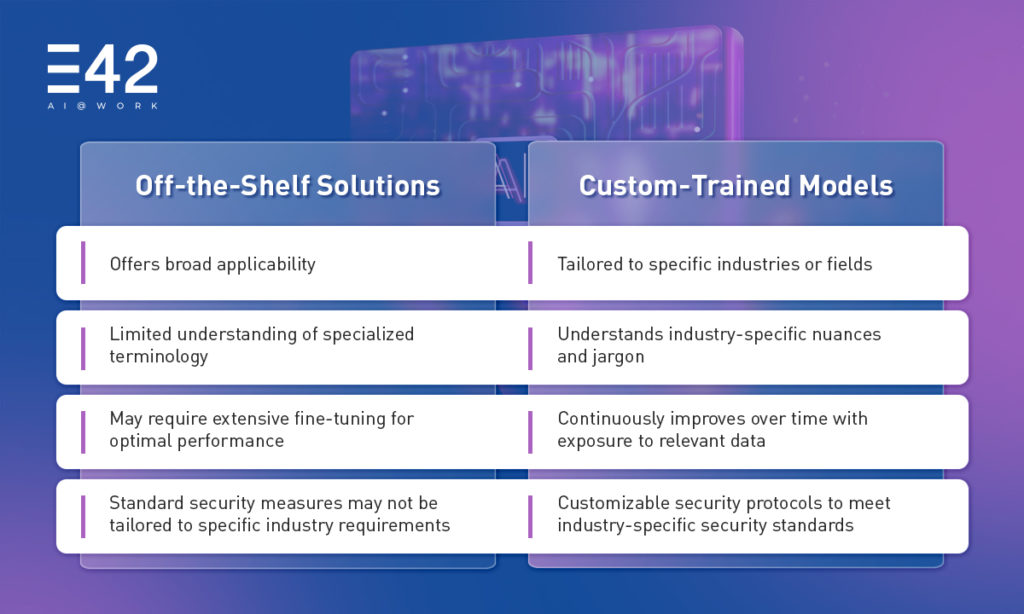 E42
AI@WORK

| Off-the-Shelf Solutions | Custom-Trained Models |
|---|---|
| Offers broad applicability | Tailored to specific industries or fields |
| Limited understanding of specialized terminology | Understands industry-specific nuances and jargon |
| May require extensive fine-tuning for optimal performance | Continuously improves over time with exposure to relevant data |
| Standard security measures may not be tailored to specific industry requirements | Customizable security protocols to meet industry-specific security standards |